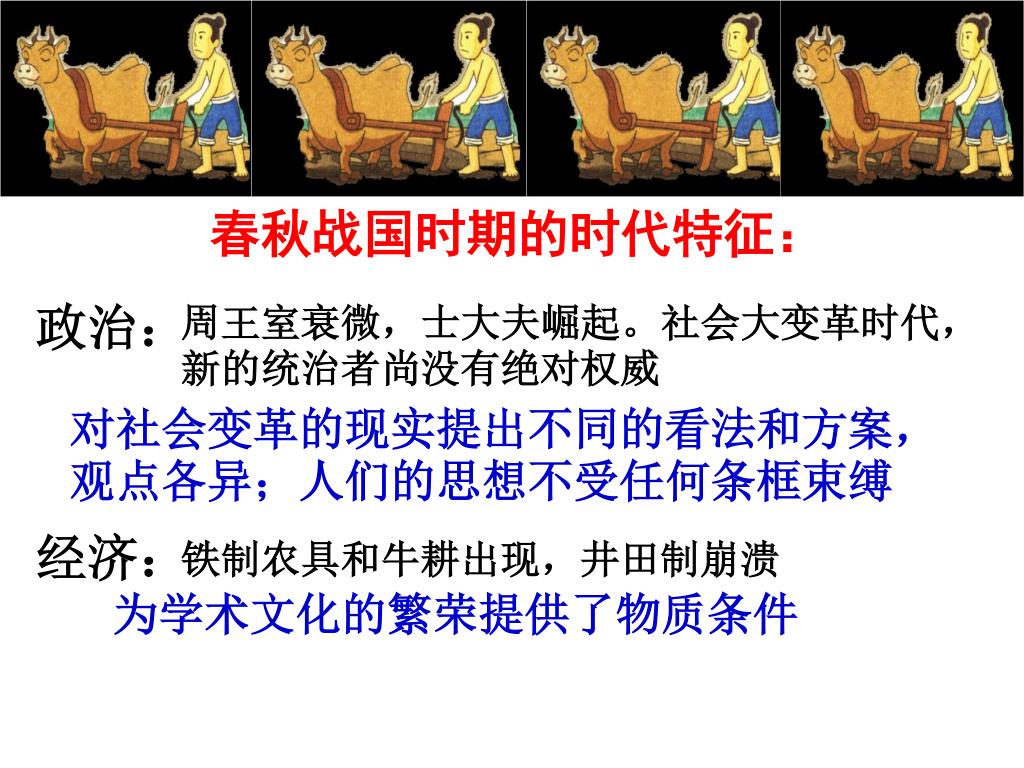 春秋战国时期的时代特征：

政治：周王室衰微，士大夫崛起。社会大变革时代，新的统治者尚没有绝对权威

对社会变革的现实提出不同的看法和方案，观点各异；人们的思想不受任何条框束缚

经济：铁制农具和牛耕出现，井田制崩溃

为学术文化的繁荣提供了物质条件